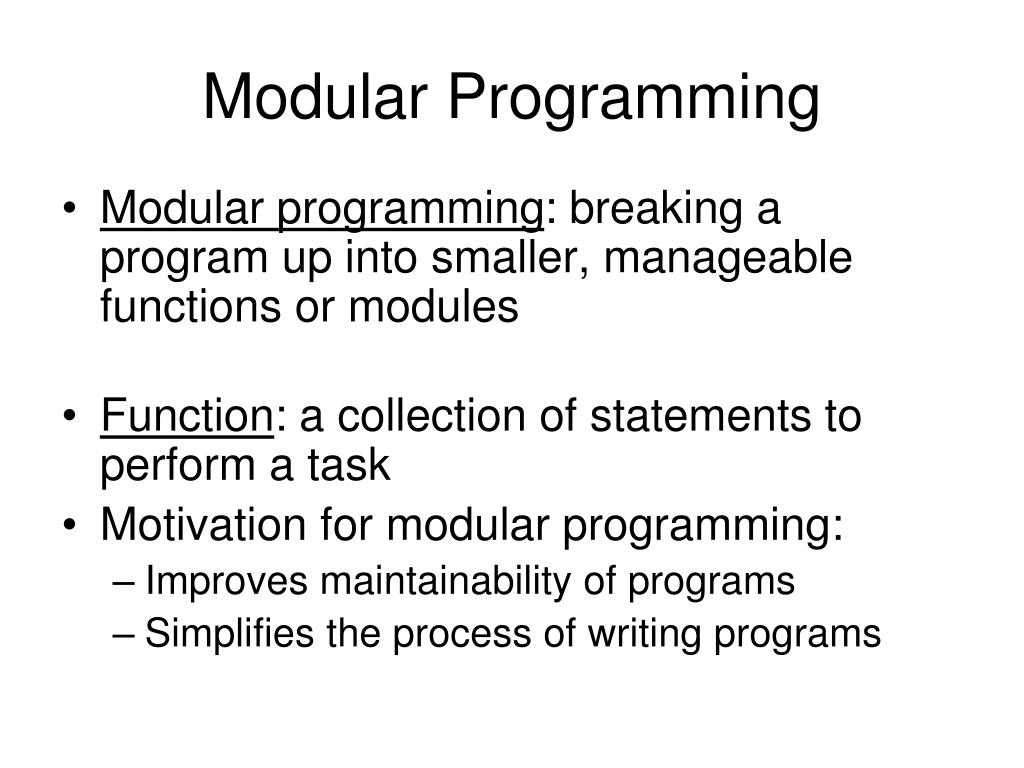 Modular Programming

• Modular programming: breaking a program up into smaller, manageable functions or modules

• Function: a collection of statements to perform a task

• Motivation for modular programming:
– Improves maintainability of programs
– Simplifies the process of writing programs